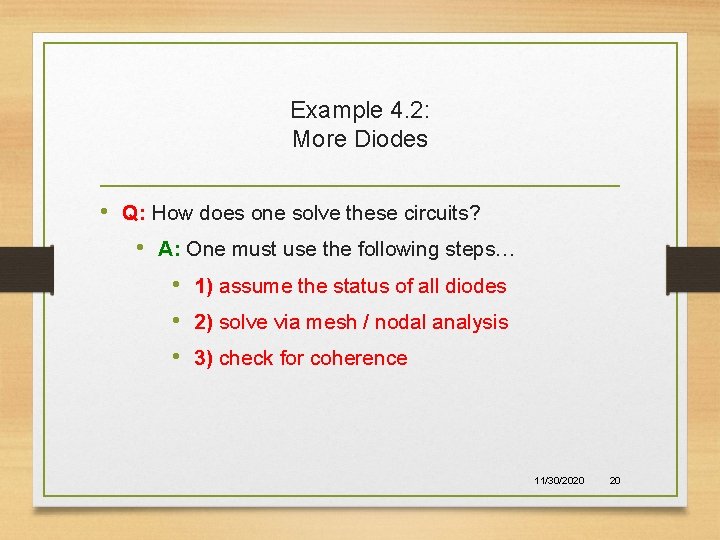 Example 4.2:
More Diodes

• Q: How does one solve these circuits?

• A: One must use the following steps…

• 1) assume the status of all diodes

• 2) solve via mesh / nodal analysis

• 3) check for coherence

11/30/2020 20